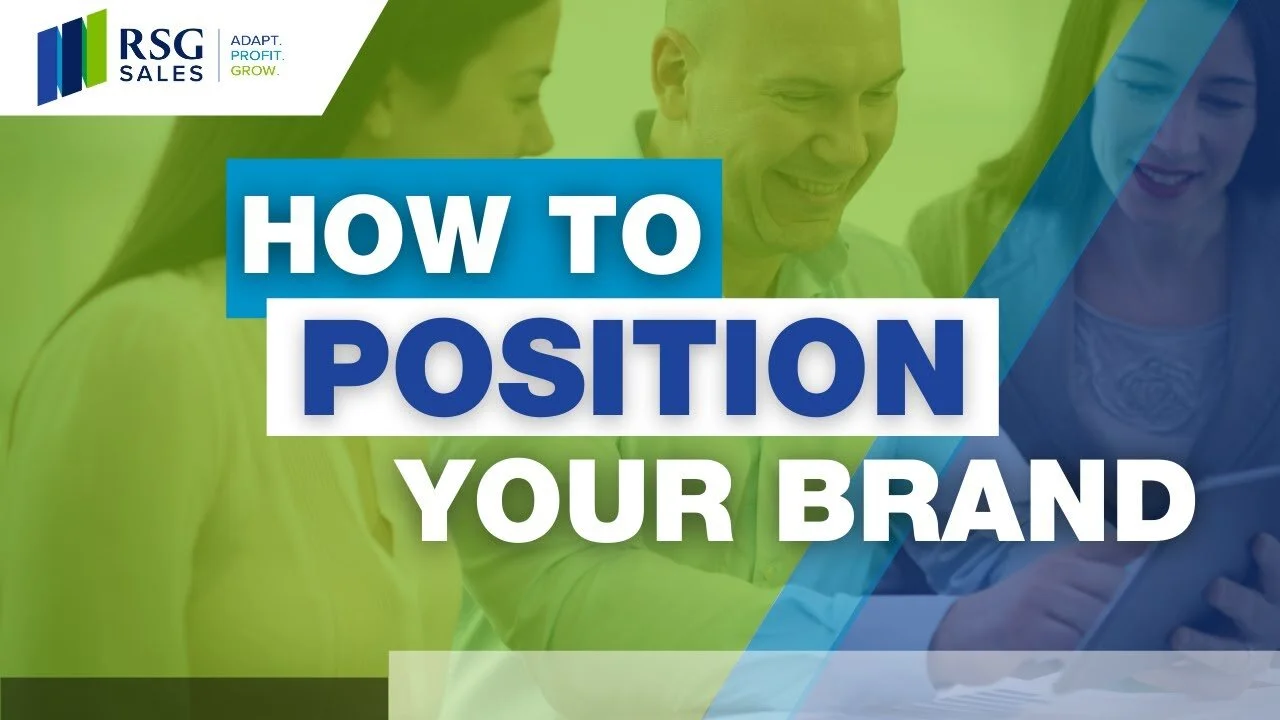 RSG SALES

ADAPT.
PROFIT.
GROW.

HOW TO
POSITION
YOUR BRAND